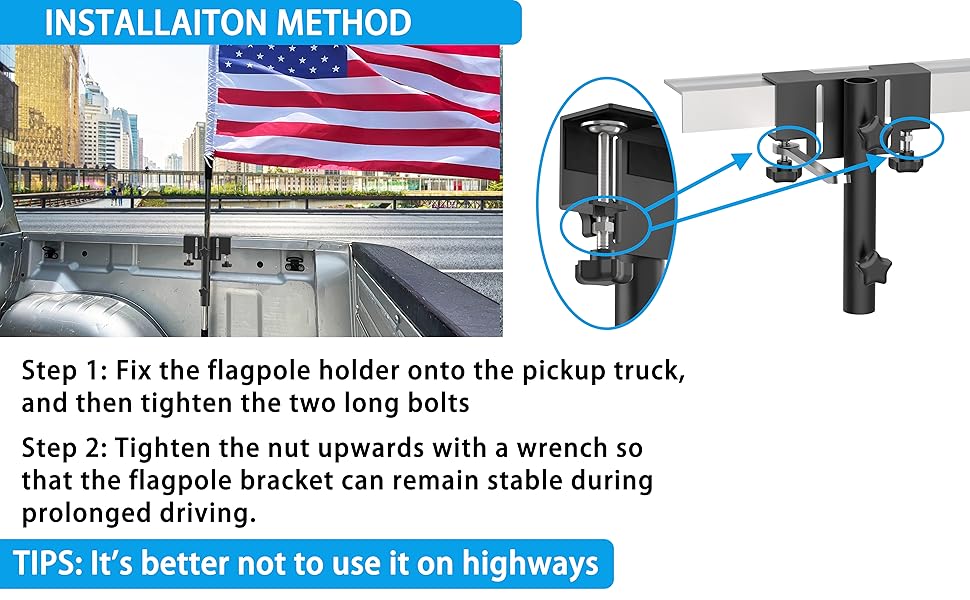 INSTALLAITON METHOD

Step 1: Fix the flagpole holder onto the pickup truck, and then tighten the two long bolts

Step 2: Tighten the nut upwards with a wrench so that the flagpole bracket can remain stable during prolonged driving.

TIPS: It's better not to use it on highways